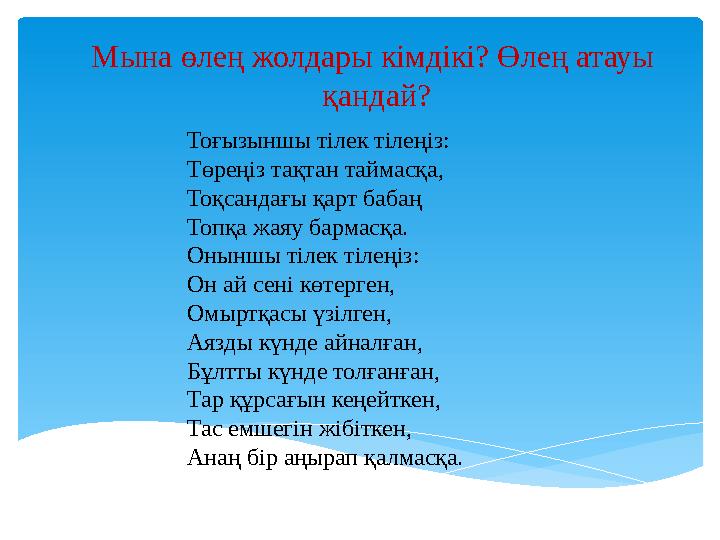 Мына өлең жолдары кімдікі? Өлең атауы қандай?

Тоғызыншы тілек тілеңіз:
Төреңіз тақтан таймасқа,
Тоқсандағы қарт бабаң
Топқа жаяу бармасқа.
Оныншы тілек тілеңіз:
Он ай сені көтерген,
Омыртқасы үзілген,
Аязды күнде айналған,
Бұлтты күнде толғанған,
Тар құрсағын кеңейткен,
Тас емшегін жібіткен,
Анаң бір аңырап қалмасқа.